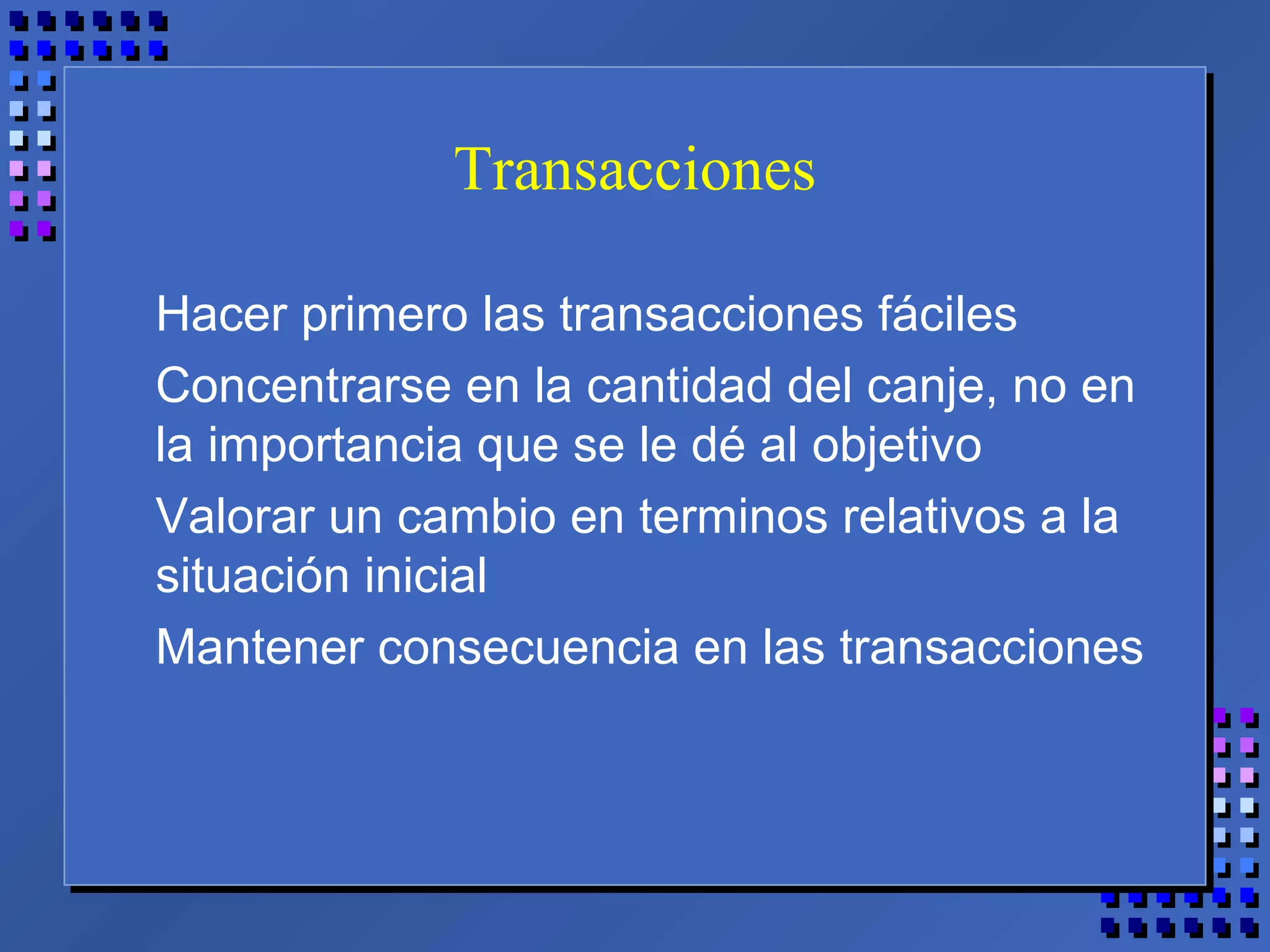 Transacciones

Hacer primero las transacciones fáciles

Concentrarse en la cantidad del canje, no en la importancia que se le dé al objetivo

Valorar un cambio en terminos relativos a la situación inicial

Mantener consecuencia en las transacciones